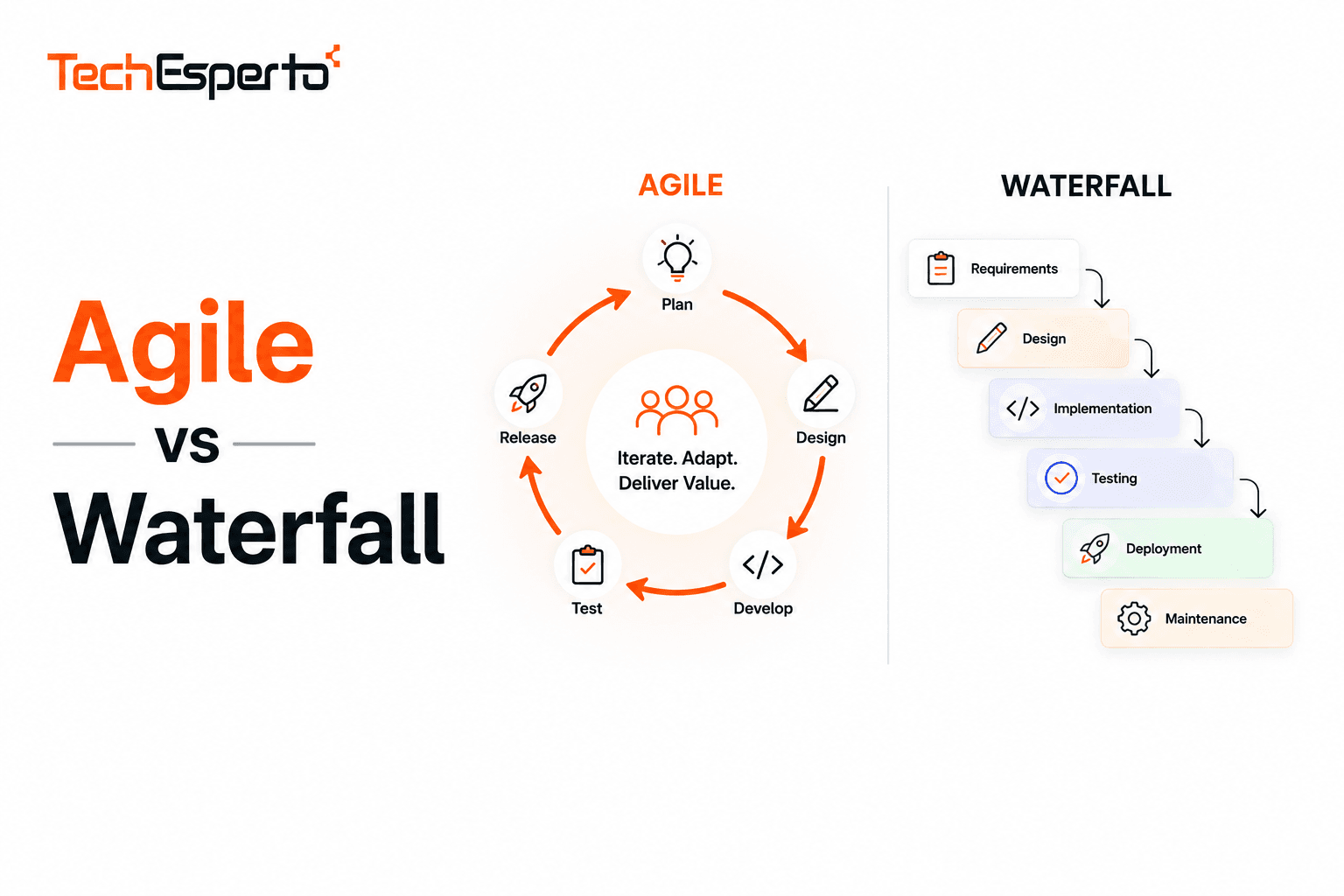 TechEsperto

Agile
vs
Waterfall

AGILE

Plan
Design
Develop
Test
Release

Iterate. Adapt. Deliver Value.

WATERFALL

Requirements
Design
Implementation
Testing
Deployment
Maintenance